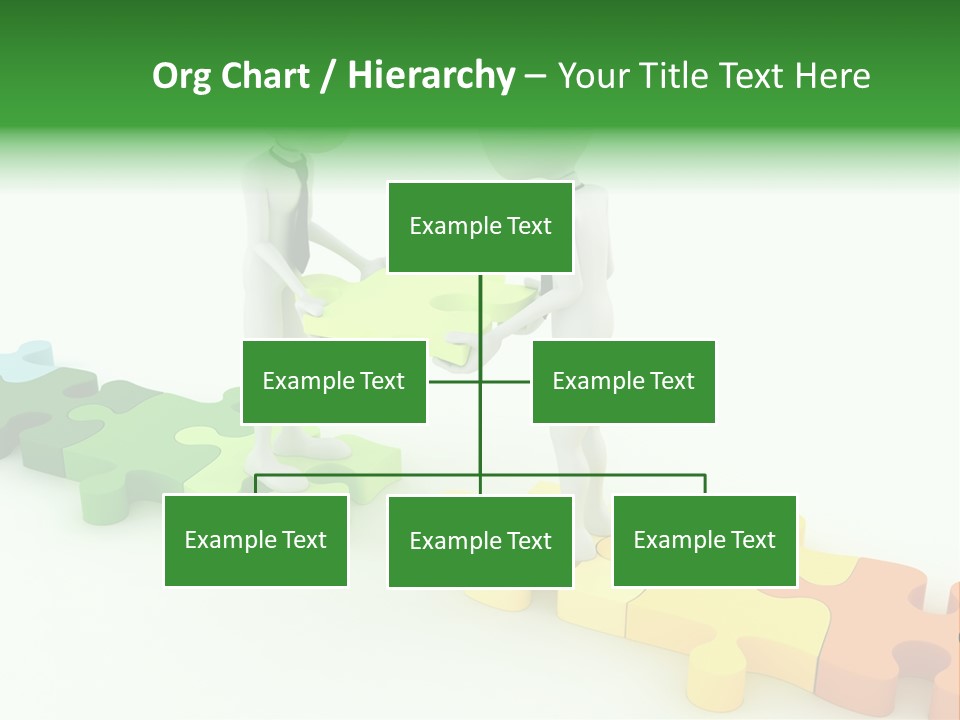 Org Chart / Hierarchy – Your Title Text Here

Example Text

Example Text

Example Text

Example Text

Example Text

Example Text